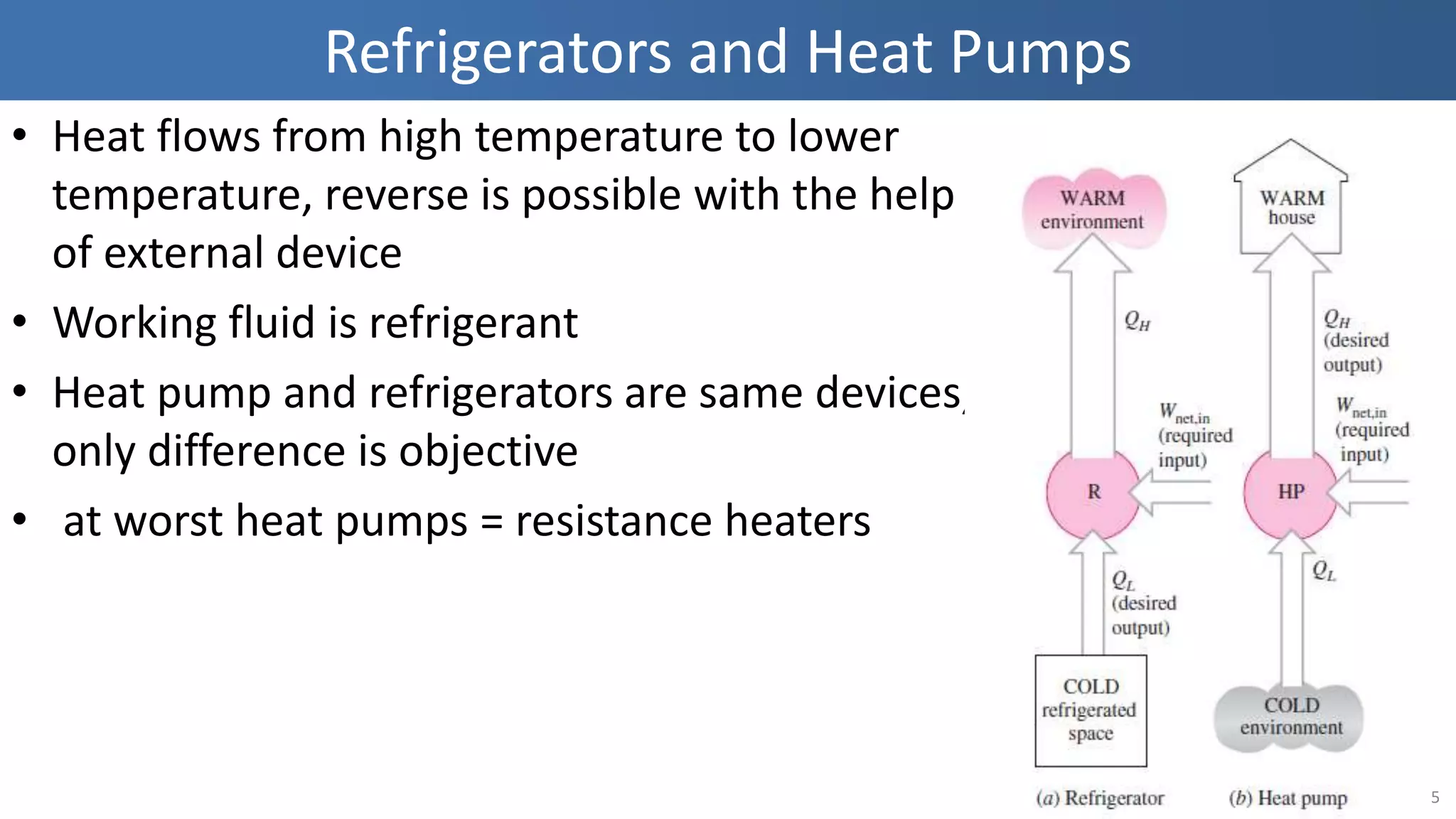 Refrigerators and Heat Pumps

• Heat flows from high temperature to lower temperature, reverse is possible with the help of external device

• Working fluid is refrigerant

• Heat pump and refrigerators are same devices, only difference is objective

• at worst heat pumps = resistance heaters

WARM environment

$Q_H$

$W_{net,in}$ (required input)

R

$Q_L$ (desired output)

COLD refrigerated space

(a) Refrigerator

WARM house

$Q_H$ (desired output)

$W_{net,in}$ (required input)

HP

$Q_L$

COLD environment

(b) Heat pump

5